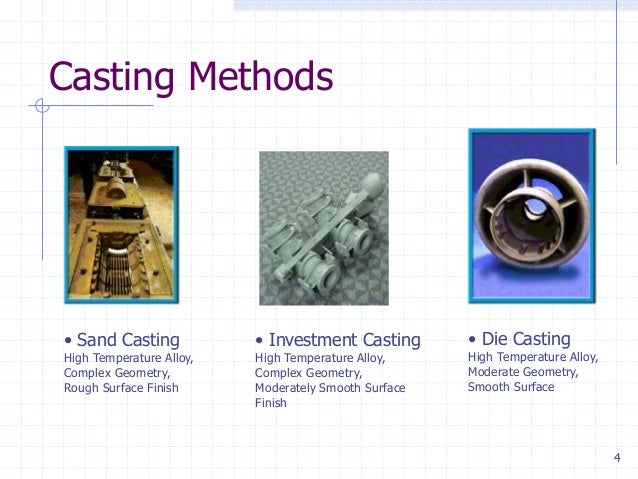 Casting Methods

• Sand Casting
High Temperature Alloy, Complex Geometry, Rough Surface Finish

• Investment Casting
High Temperature Alloy, Complex Geometry, Moderately Smooth Surface Finish

• Die Casting
High Temperature Alloy, Moderate Geometry, Smooth Surface

4